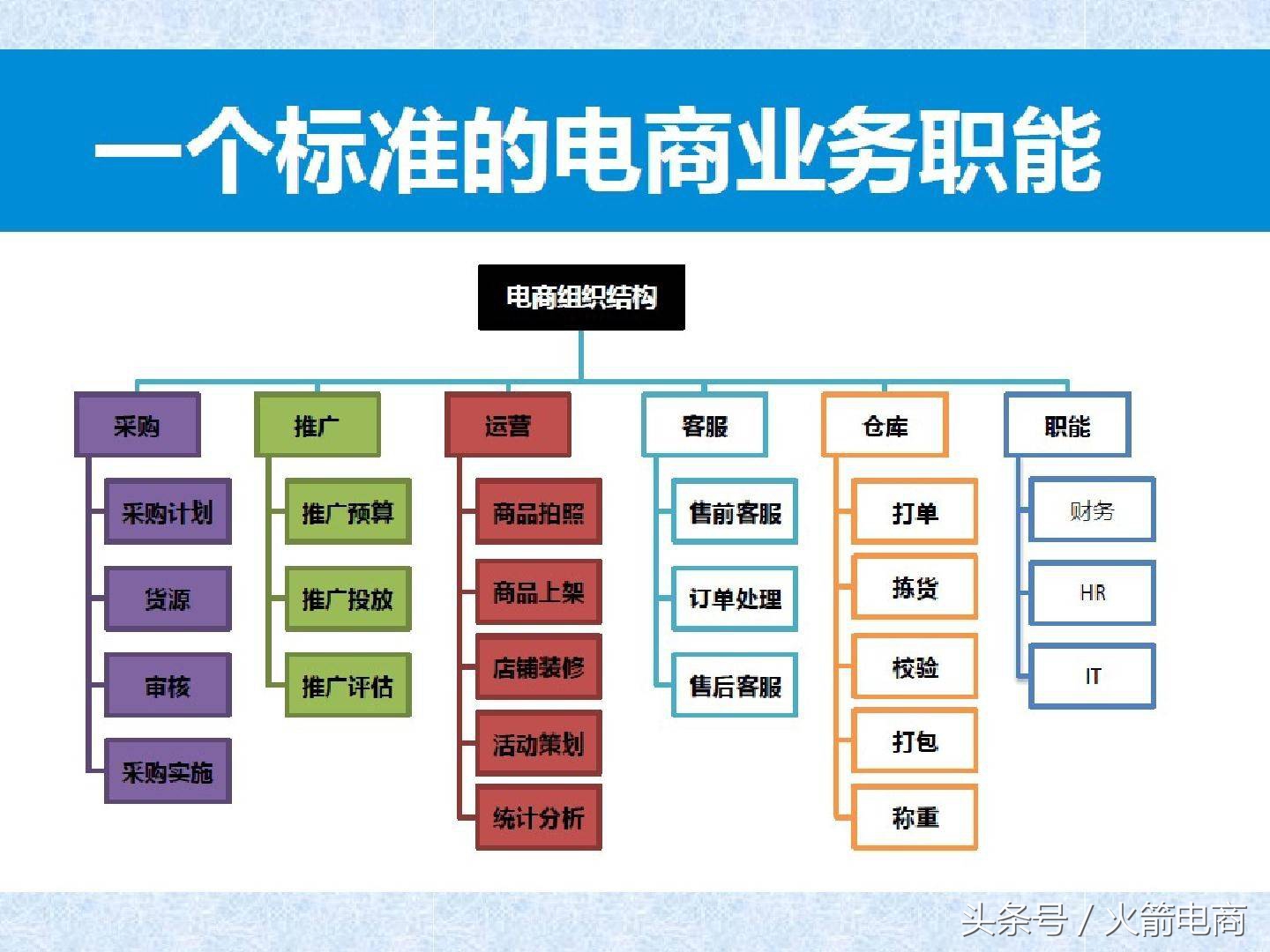 一个标准的电商业务职能

电商组织结构

采购
采购计划
货源
审核
采购实施

推广
推广预算
推广投放
推广评估

运营
商品拍照
商品上架
店铺装修
活动策划
统计分析

客服
售前客服
订单处理
售后客服

仓库
打单
拣货
校验
打包
称重

职能
财务
HR
IT

头条号 / 火箭电商